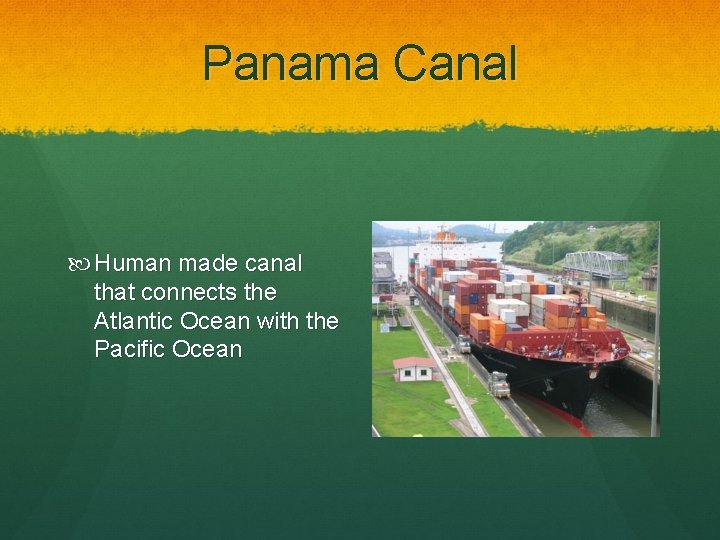 Panama Canal

Human made canal that connects the Atlantic Ocean with the Pacific Ocean